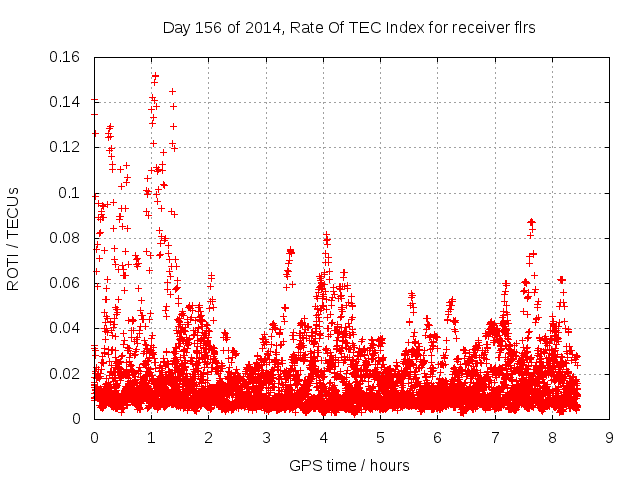 Day 156 of 2014, Rate Of TEC Index for receiver flrs

ROTI / TECUs

0.16
0.14
0.12
0.1
0.08
0.06
0.04
0.02
0

0 1 2 3 4 5 6 7 8 9

GPS time / hours